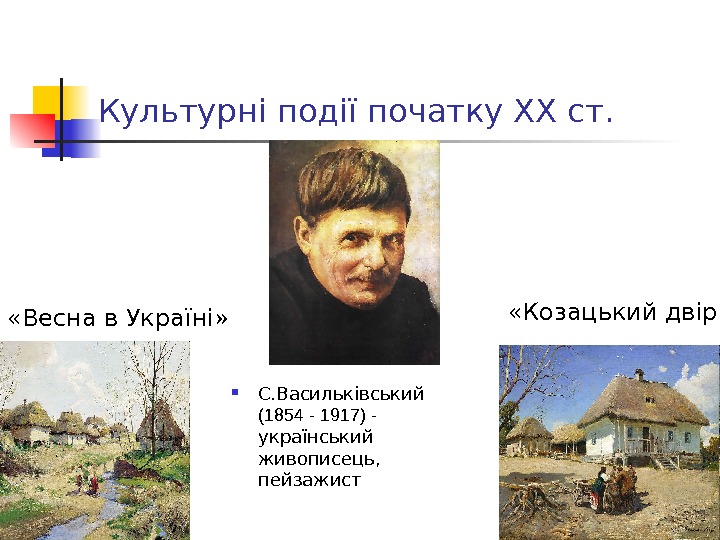 Культурні події початку XX ст.

«Весна в Україні»

«Козацький двір

С.Васильківський (1854 - 1917) - український живописець, пейзажист